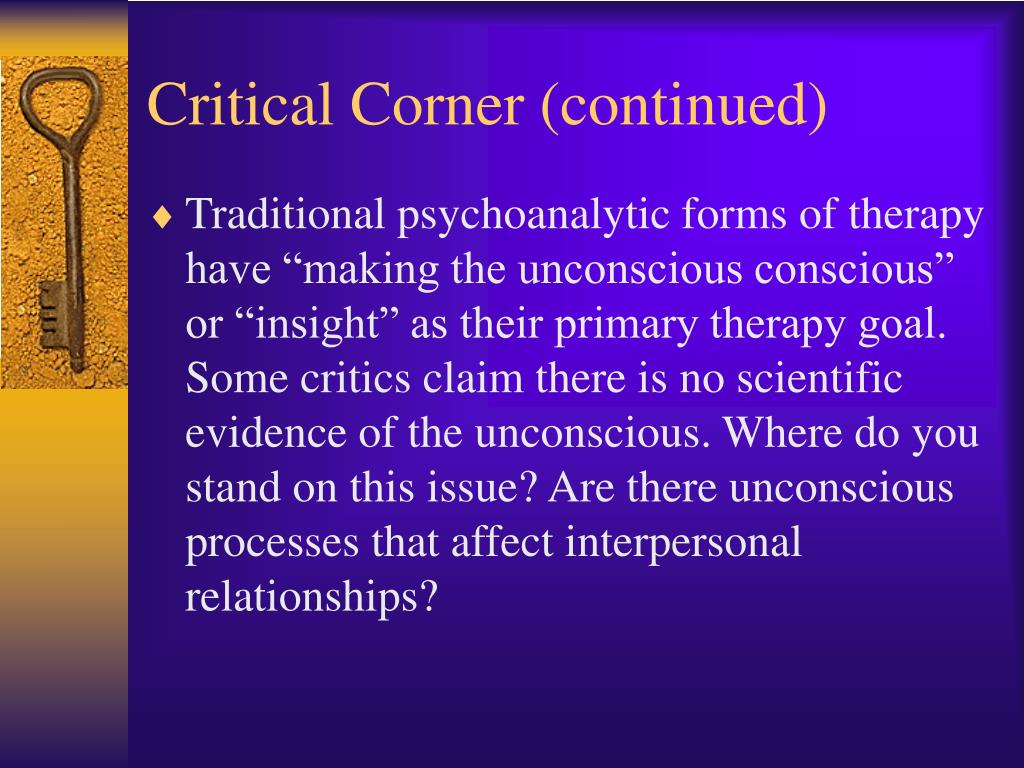 Critical Corner (continued)

♦ Traditional psychoanalytic forms of therapy have “making the unconscious conscious” or “insight” as their primary therapy goal. Some critics claim there is no scientific evidence of the unconscious. Where do you stand on this issue? Are there unconscious processes that affect interpersonal relationships?